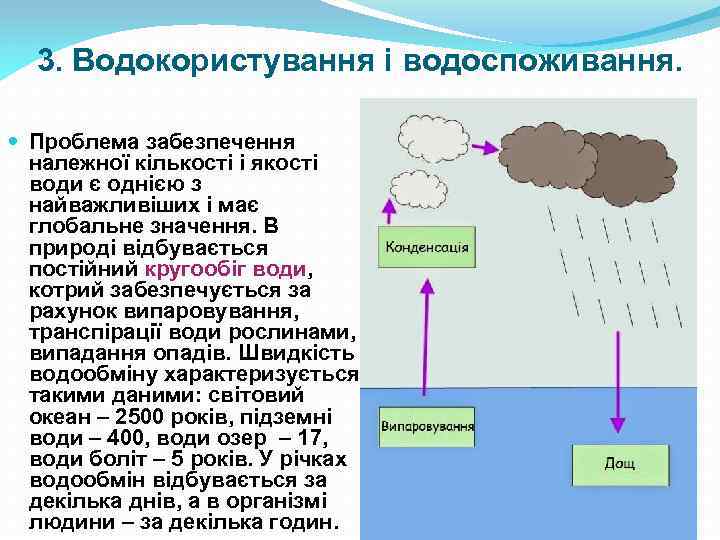 3. Водокористування і водоспоживання.

Проблема забезпечення належної кількості і якості води є однією з найважливіших і має глобальне значення. В природі відбувається постійний кругообіг води, котрий забезпечується за рахунок випаровування, транспірації води рослинами, випадання опадів. Швидкість водообміну характеризується такими даними: світовий океан – 2500 років, підземні води – 400, води озер – 17, води боліт – 5 років. У річках водообмін відбувається за декілька днів, а в організмі людини – за декілька годин.

Конденсація

Випаровування

Дощ